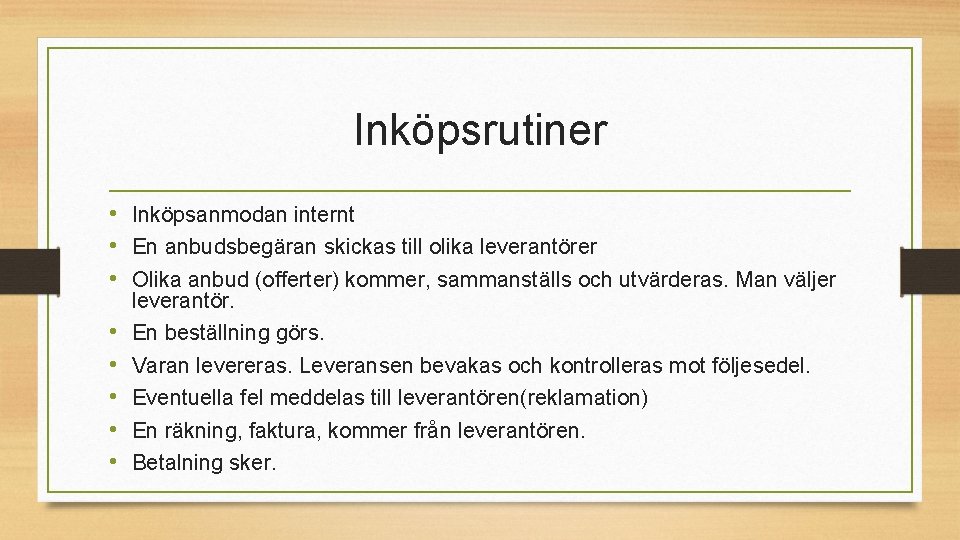 Inköpsrutiner

• Inköpsanmodan internt
• En anbudsbegäran skickas till olika leverantörer
• Olika anbud (offerter) kommer, sammanställs och utvärderas. Man väljer leverantör.
• En beställning görs.
• Varan levereras. Leveransen bevakas och kontrolleras mot följesedel.
• Eventuella fel meddelas till leverantören(reklamation)
• En räkning, faktura, kommer från leverantören.
• Betalning sker.